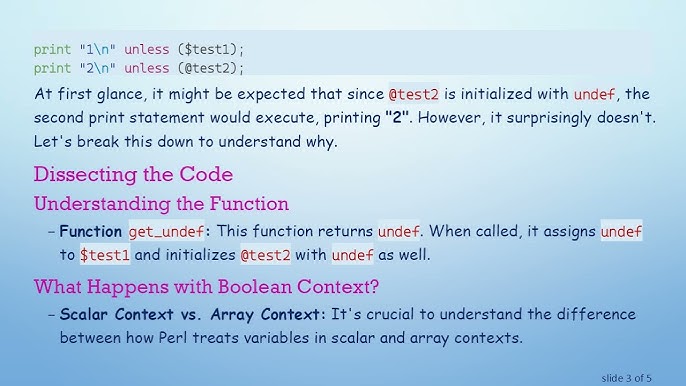 print "1\n" unless ($test1);
print "2\n" unless (@test2);

At first glance, it might be expected that since @test2 is initialized with undef, the second print statement would execute, printing "2". However, it surprisingly doesn't. Let's break this down to understand why.

Dissecting the Code

Understanding the Function

– Function get_undef: This function returns undef. When called, it assigns undef to $test1 and initializes @test2 with undef as well.

What Happens with Boolean Context?

– Scalar Context vs. Array Context: It's crucial to understand the difference between how Perl treats variables in scalar and array contexts.

slide 3 of 5